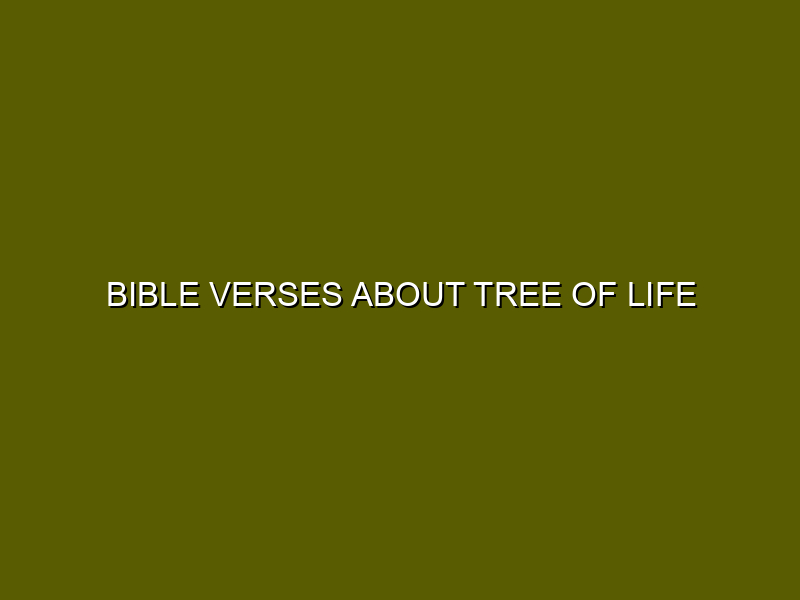 BIBLE VERSES ABOUT TREE OF LIFE